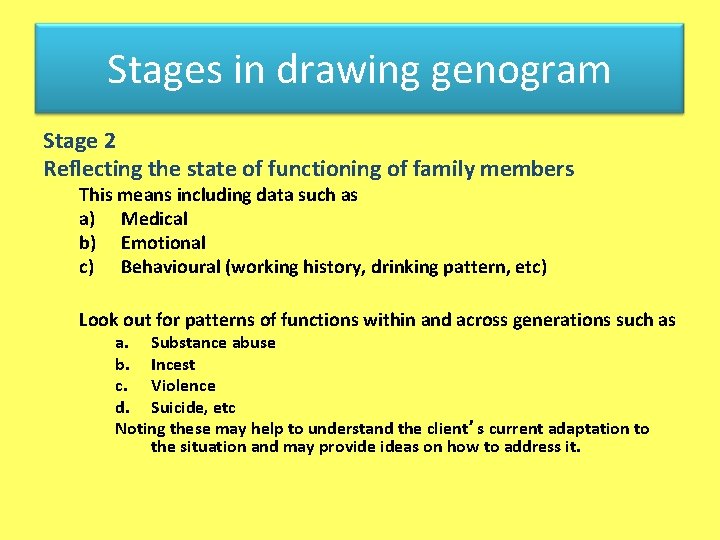 Stages in drawing genogram

Stage 2
Reflecting the state of functioning of family members

This means including data such as
a) Medical
b) Emotional
c) Behavioural (working history, drinking pattern, etc)

Look out for patterns of functions within and across generations such as
a. Substance abuse
b. Incest
c. Violence
d. Suicide, etc
Noting these may help to understand the client's current adaptation to the situation and may provide ideas on how to address it.